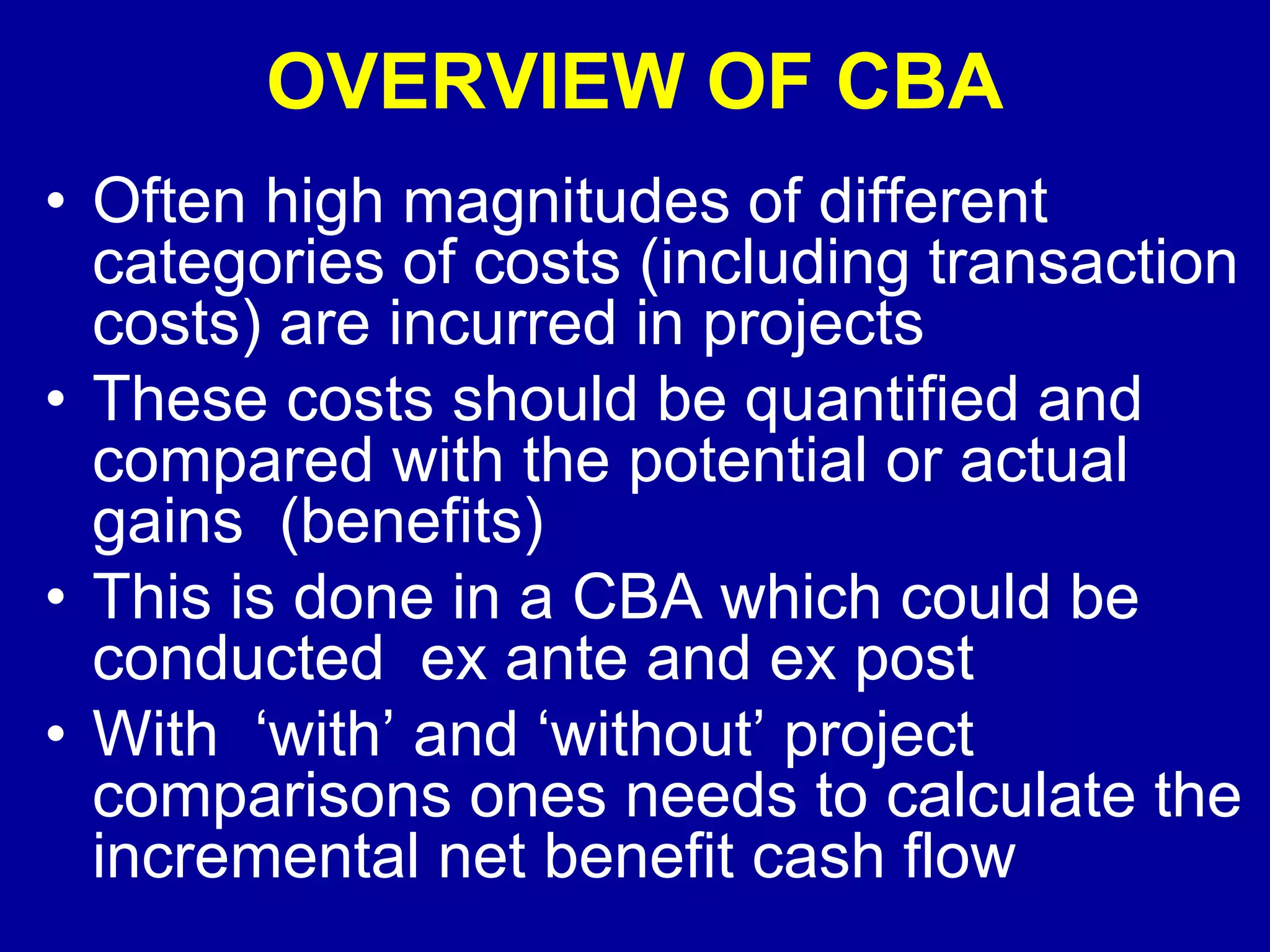 OVERVIEW OF CBA

• Often high magnitudes of different categories of costs (including transaction costs) are incurred in projects
• These costs should be quantified and compared with the potential or actual gains (benefits)
• This is done in a CBA which could be conducted ex ante and ex post
• With ‘with’ and ‘without’ project comparisons ones needs to calculate the incremental net benefit cash flow